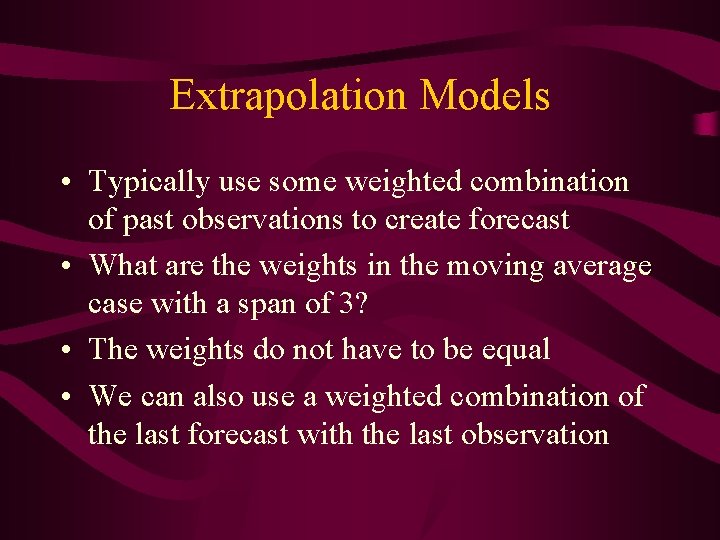 Extrapolation Models

• Typically use some weighted combination of past observations to create forecast
• What are the weights in the moving average case with a span of 3?
• The weights do not have to be equal
• We can also use a weighted combination of the last forecast with the last observation